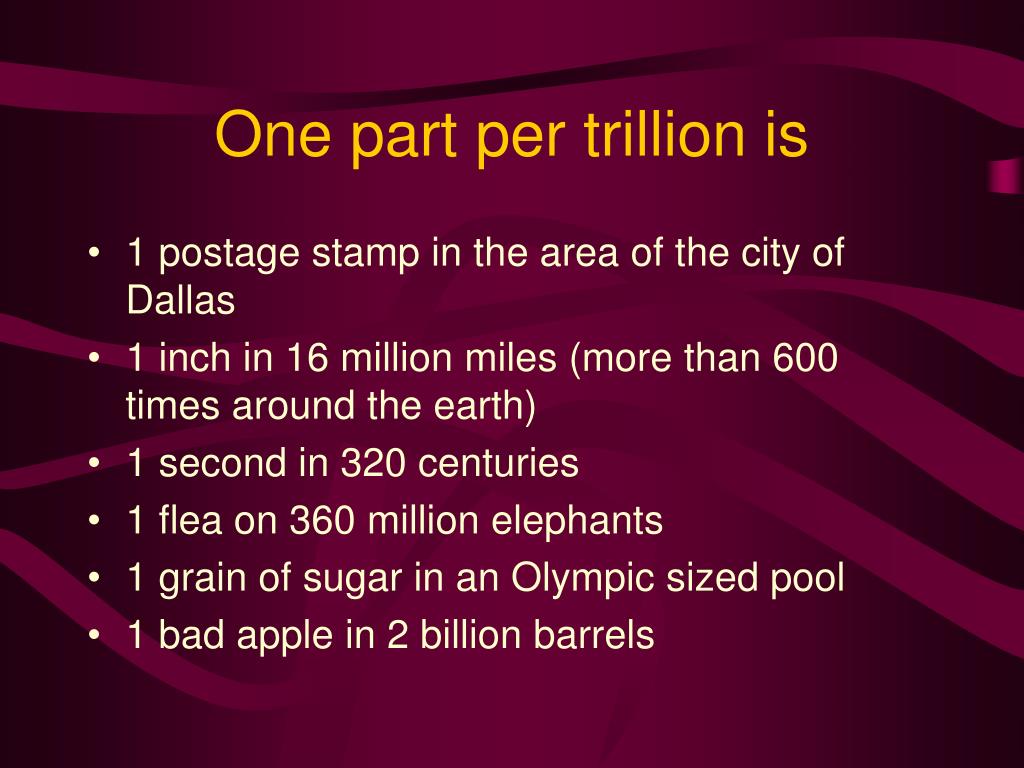 One part per trillion is

• 1 postage stamp in the area of the city of Dallas
• 1 inch in 16 million miles (more than 600 times around the earth)
• 1 second in 320 centuries
• 1 flea on 360 million elephants
• 1 grain of sugar in an Olympic sized pool
• 1 bad apple in 2 billion barrels